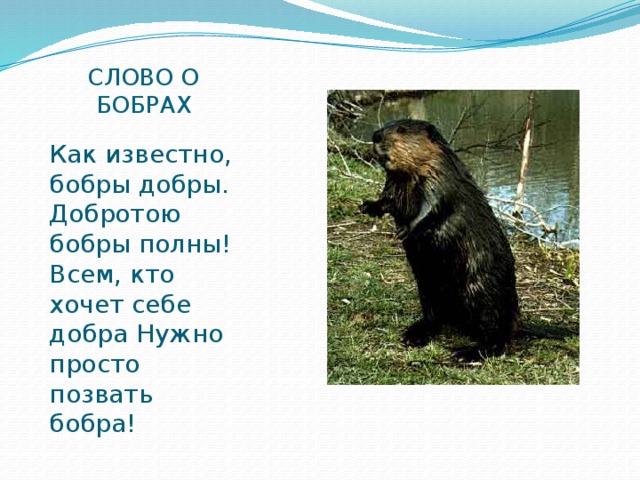 СЛОВО О БОБРАХ

Как известно, бобры добры. Добротою бобры полны! Всем, кто хочет себе добра Нужно просто позвать бобра!